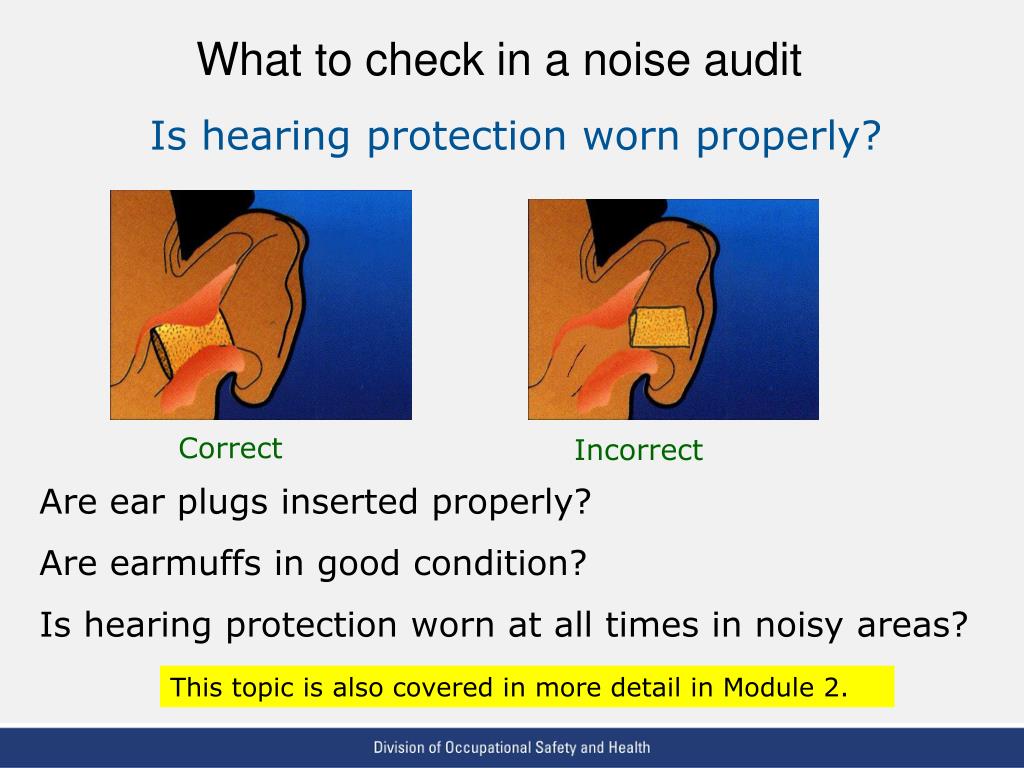 What to check in a noise audit

Is hearing protection worn properly?

Correct

Incorrect

Are ear plugs inserted properly?

Are earmuffs in good condition?

Is hearing protection worn at all times in noisy areas?

This topic is also covered in more detail in Module 2.

Division of Occupational Safety and Health